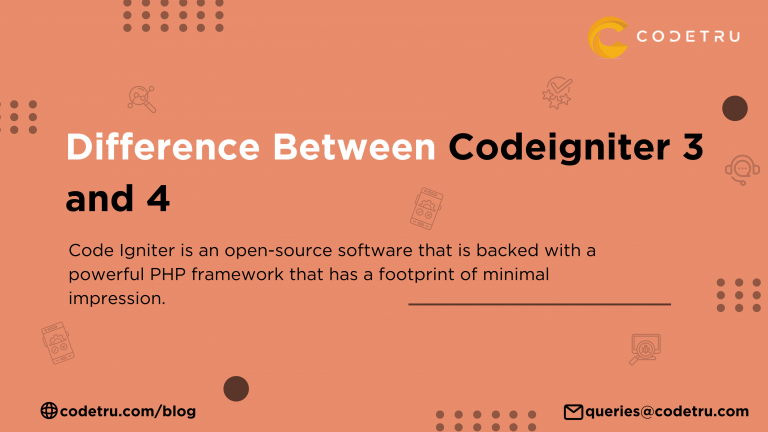 CODETRU

Difference Between Codeigniter 3 and 4

Code Igniter is an open-source software that is backed with a powerful PHP framework that has a footprint of minimal impression.

codetru.com/blog

queries@codetru.com